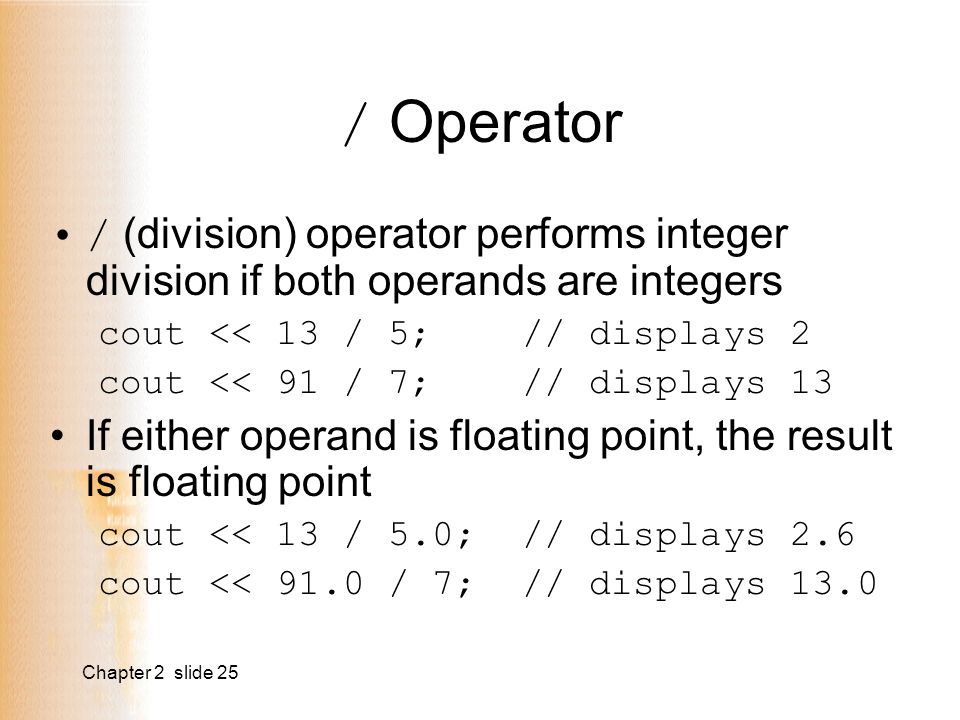 / Operator

• / (division) operator performs integer division if both operands are integers

cout << 13 / 5; // displays 2
cout << 91 / 7; // displays 13

• If either operand is floating point, the result is floating point

cout << 13 / 5.0; // displays 2.6
cout << 91.0 / 7; // displays 13.0

Chapter 2 slide 25